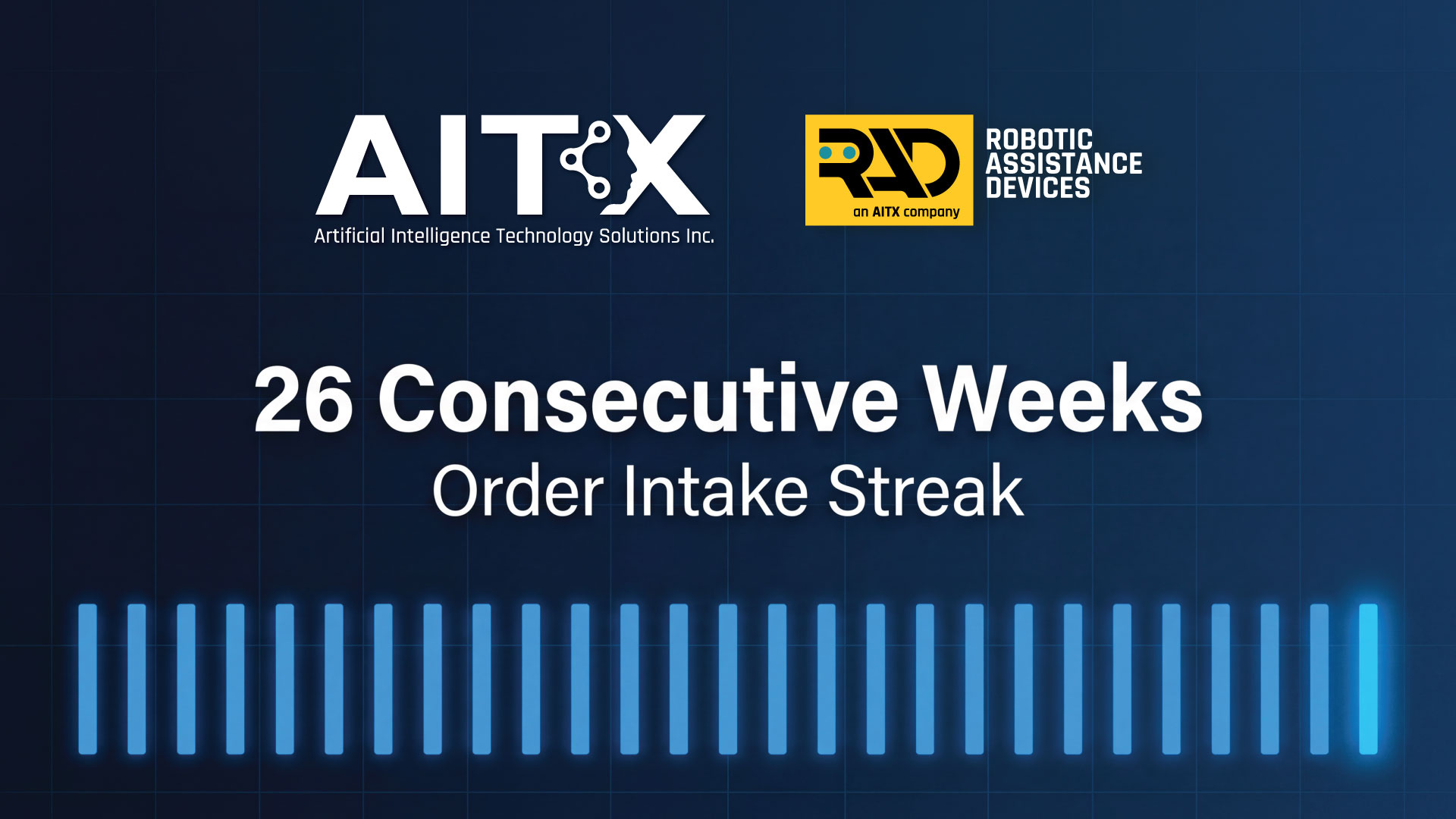 AITX
Artificial Intelligence Technology Solutions Inc.

RAD
an AITX company
ROBOTIC ASSISTANCE DEVICES

26 Consecutive Weeks
Order Intake Streak